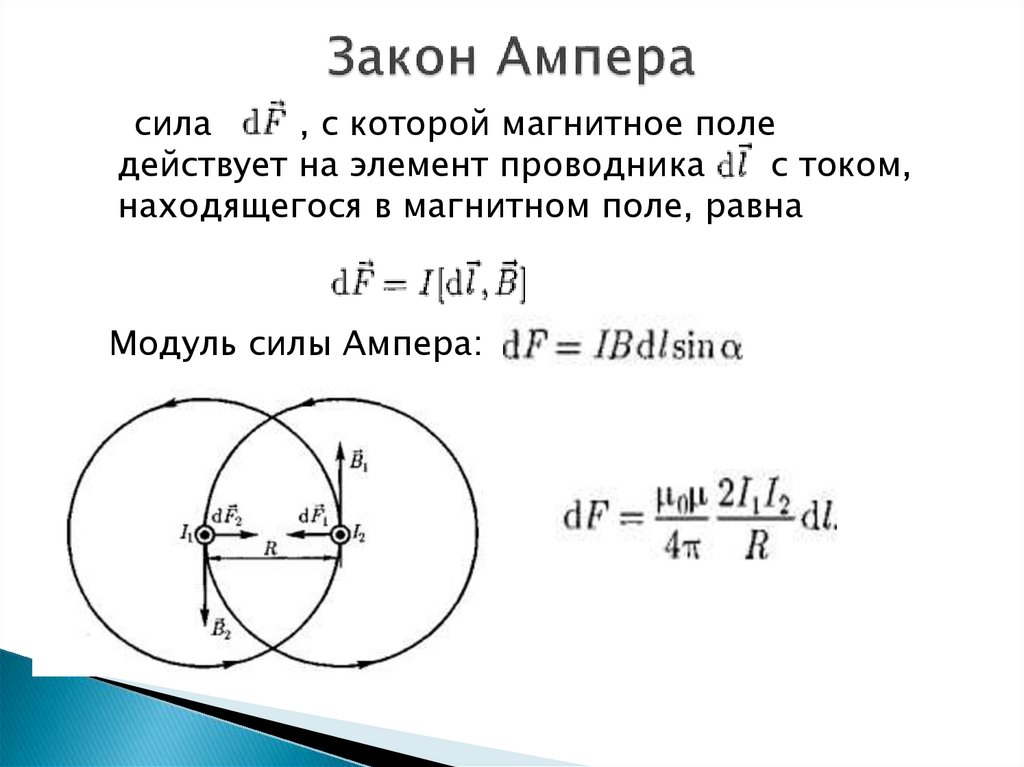 Закон Ампера

сила $d\vec{F}$ , с которой магнитное поле действует на элемент проводника $d\vec{l}$ с током, находящегося в магнитном поле, равна

$d\vec{F} = I[d\vec{l}, \vec{B}]$

Модуль силы Ампера: $dF = IBdl\sin\alpha$

$\vec{B}_1$
$I_1$ $d\vec{F}_2$ $d\vec{F}_1$ $I_2$
$R$
$\vec{B}_2$

$dF = \frac{\mu_0\mu}{4\pi}\frac{2I_1I_2}{R}dl.$